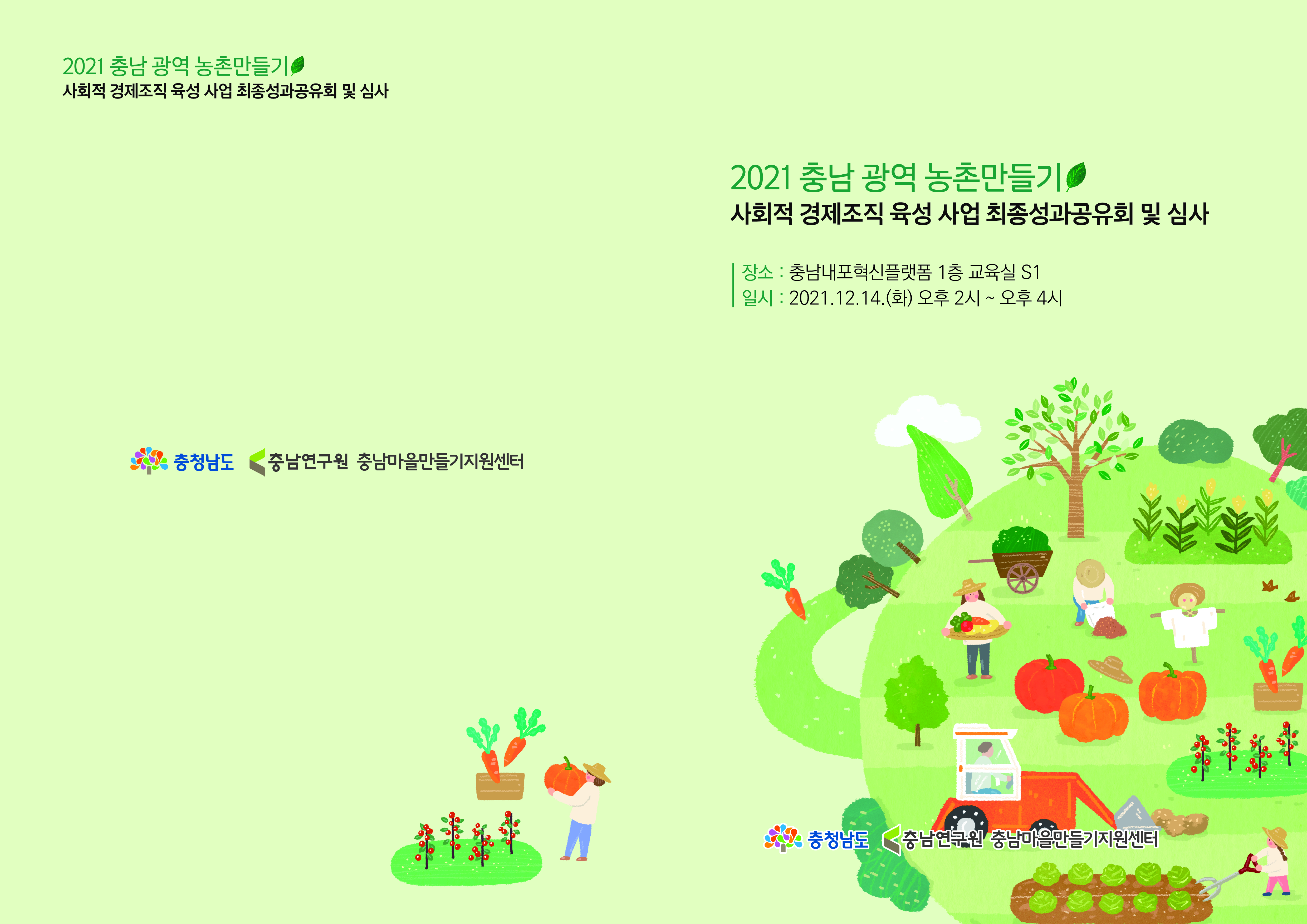 2021 충남 광역 농촌만들기
사회적 경제조직 육성 사업 최종성과공유회 및 심사

충청남도 충남연구원 충남마을만들기지원센터

2021 충남 광역 농촌만들기
사회적 경제조직 육성 사업 최종성과공유회 및 심사

장소 : 충남내포혁신플랫폼 1층 교육실 S1
일시 : 2021.12.14.(화) 오후 2시 ~ 오후 4시

충청남도 충남연구원 충남마을만들기지원센터